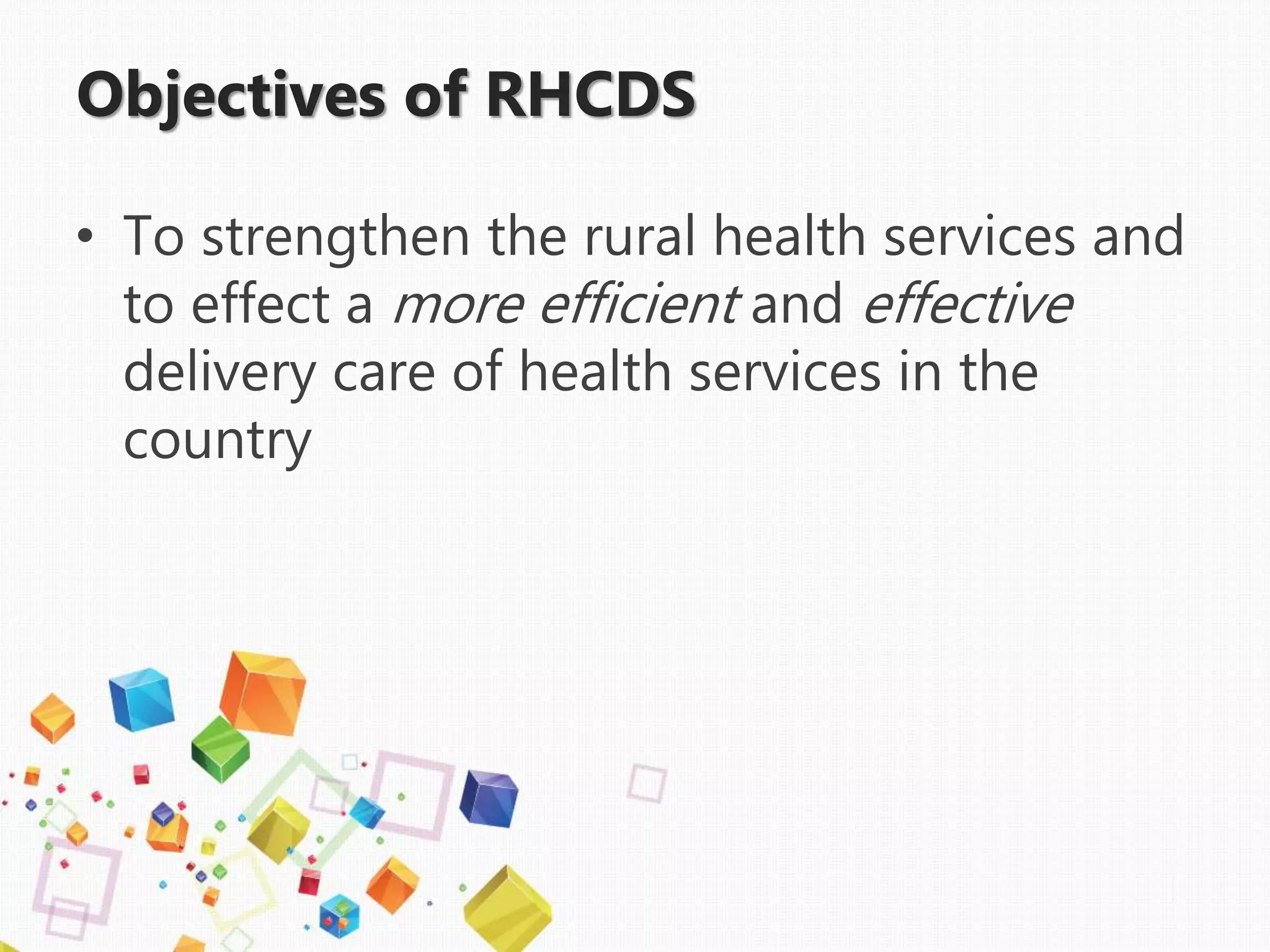 Objectives of RHCDS

• To strengthen the rural health services and to effect a more efficient and effective delivery care of health services in the country